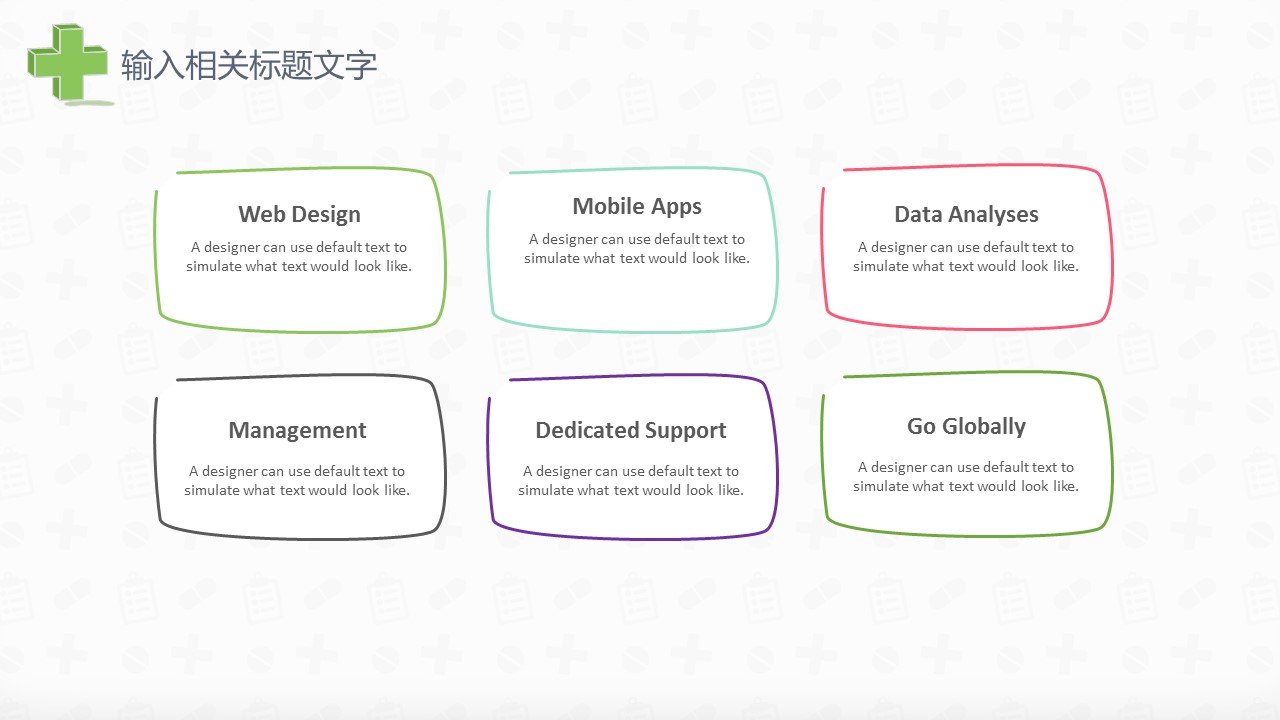 输入相关标题文字

Web Design

A designer can use default text to simulate what text would look like.

Mobile Apps

A designer can use default text to simulate what text would look like.

Data Analyses

A designer can use default text to simulate what text would look like.

Management

A designer can use default text to simulate what text would look like.

Dedicated Support

A designer can use default text to simulate what text would look like.

Go Globally

A designer can use default text to simulate what text would look like.